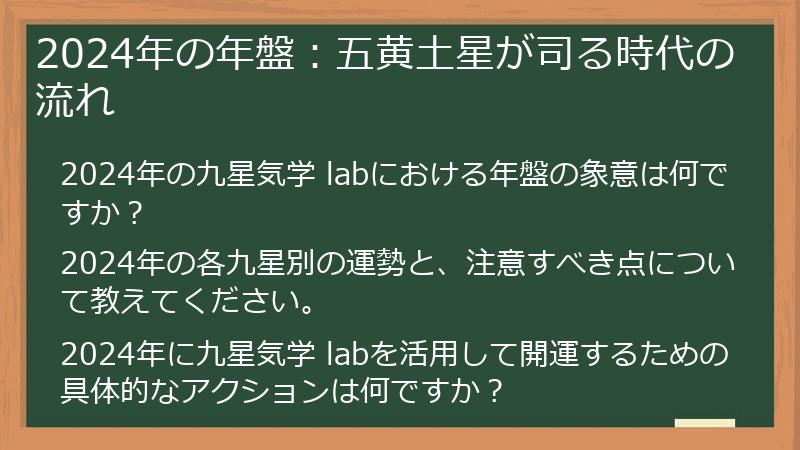 2024年の年盤：五黄土星が司る時代の流れ

2024年の九星気学 labにおける年盤の象意は何ですか？

2024年の各九星別の運勢と、注意すべき点について教えてください。

2024年に九星気学 labを活用して開運するための具体的なアクションは何ですか？